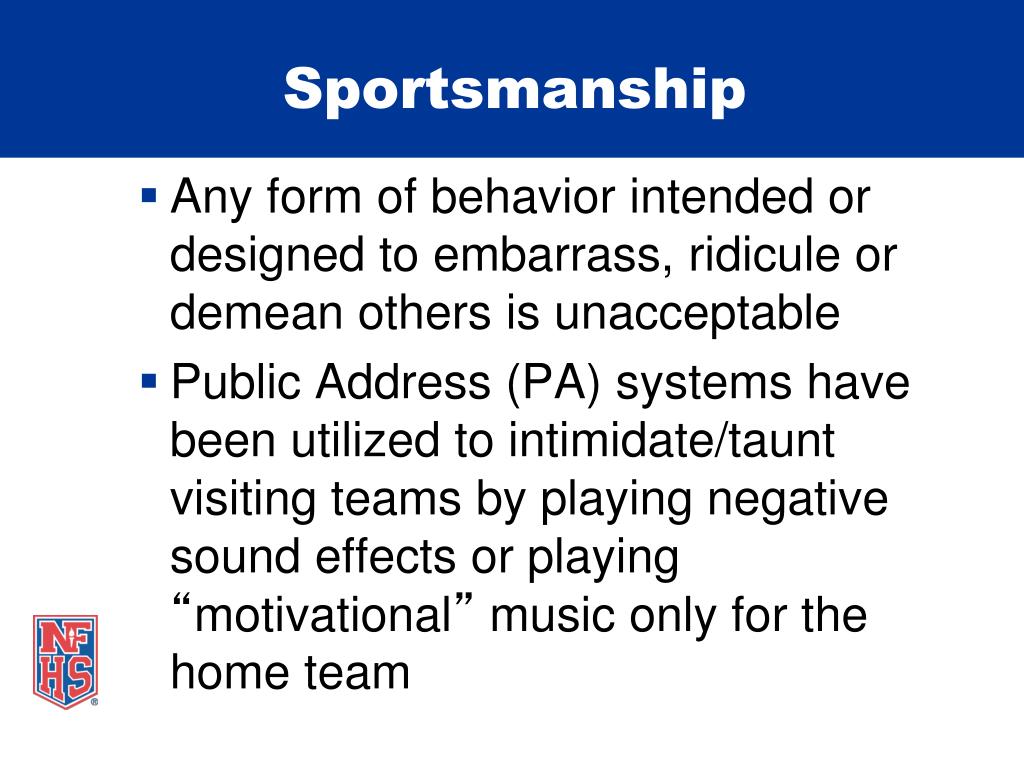 Sportsmanship

▪ Any form of behavior intended or designed to embarrass, ridicule or demean others is unacceptable

▪ Public Address (PA) systems have been utilized to intimidate/taunt visiting teams by playing negative sound effects or playing “motivational” music only for the home team

NFHS